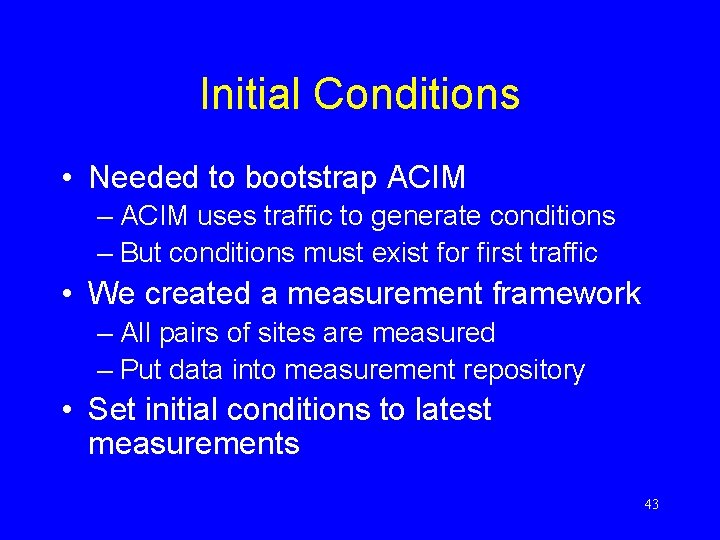 Initial Conditions

• Needed to bootstrap ACIM
– ACIM uses traffic to generate conditions
– But conditions must exist for first traffic

• We created a measurement framework
– All pairs of sites are measured
– Put data into measurement repository

• Set initial conditions to latest measurements

43